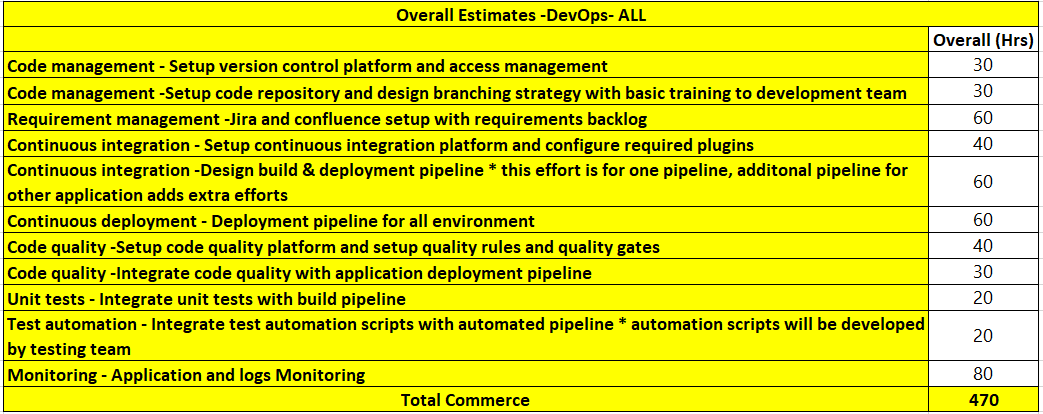 | Overall Estimates -DevOps- ALL | |
|---|---|
| | Overall (Hrs) |
| Code management - Setup version control platform and access management | 30 |
| Code management -Setup code repository and design branching strategy with basic training to development team | 30 |
| Requirement management -Jira and confluence setup with requirements backlog | 60 |
| Continuous integration - Setup continuous integration platform and configure required plugins | 40 |
| Continuous integration -Design build & deployment pipeline * this effort is for one pipeline, additonal pipeline for other application adds extra efforts | 60 |
| Continuous deployment - Deployment pipeline for all environment | 60 |
| Code quality -Setup code quality platform and setup quality rules and quality gates | 40 |
| Code quality -Integrate code quality with application deployment pipeline | 30 |
| Unit tests - Integrate unit tests with build pipeline | 20 |
| Test automation - Integrate test automation scripts with automated pipeline * automation scripts will be developed by testing team | 20 |
| Monitoring - Application and logs Monitoring | 80 |
| Total Commerce | 470 |